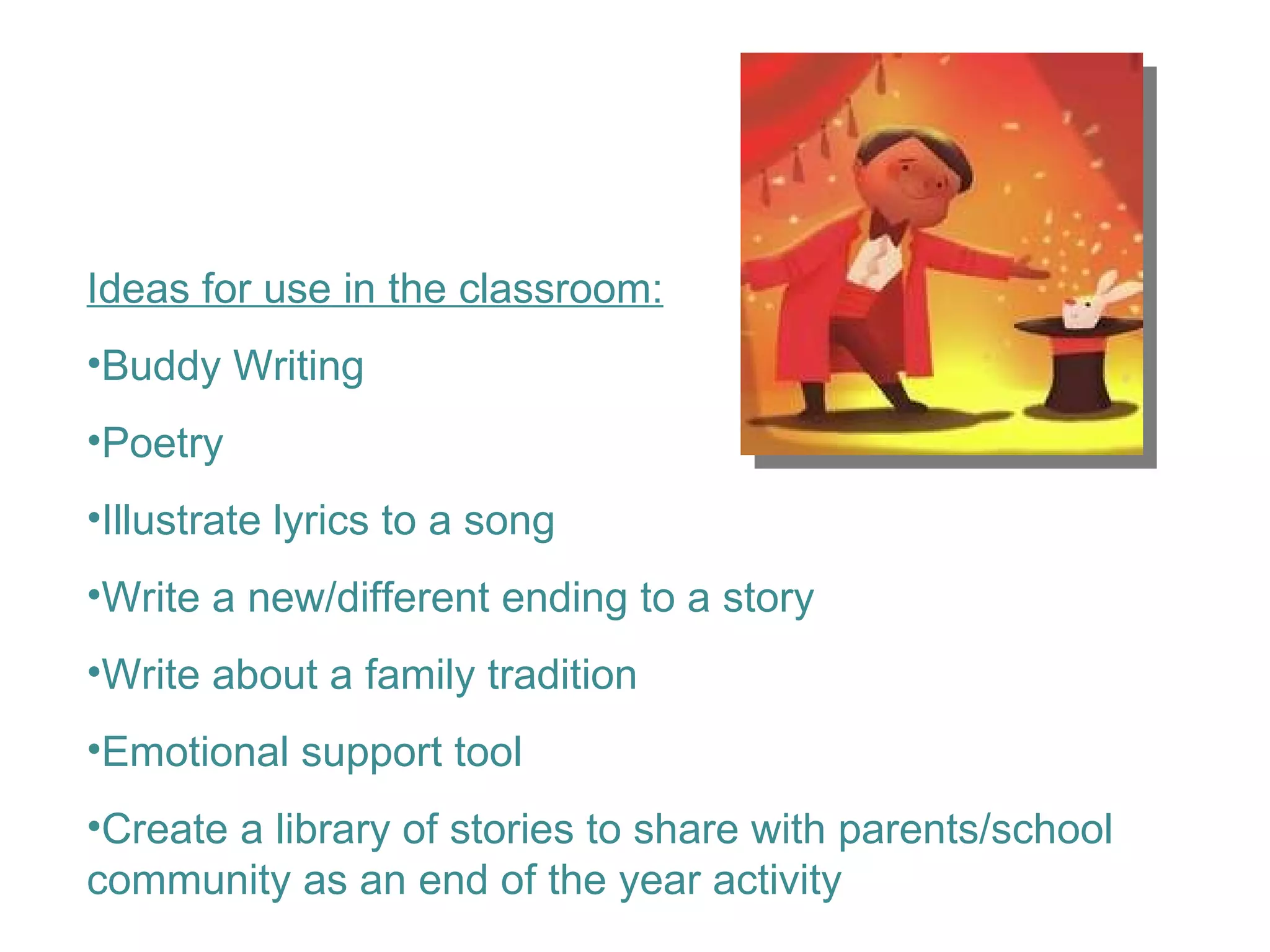 Ideas for use in the classroom:

•Buddy Writing

•Poetry

•Illustrate lyrics to a song

•Write a new/different ending to a story

•Write about a family tradition

•Emotional support tool

•Create a library of stories to share with parents/school community as an end of the year activity